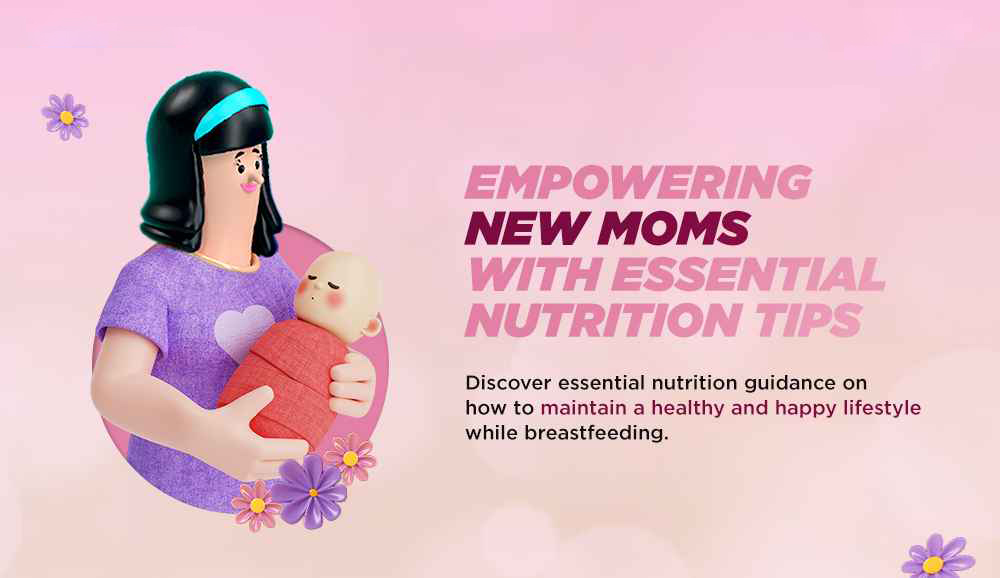 EMPOWERING NEW MOMS WITH ESSENTIAL NUTRITION TIPS

Discover essential nutrition guidance on how to maintain a healthy and happy lifestyle while breastfeeding.